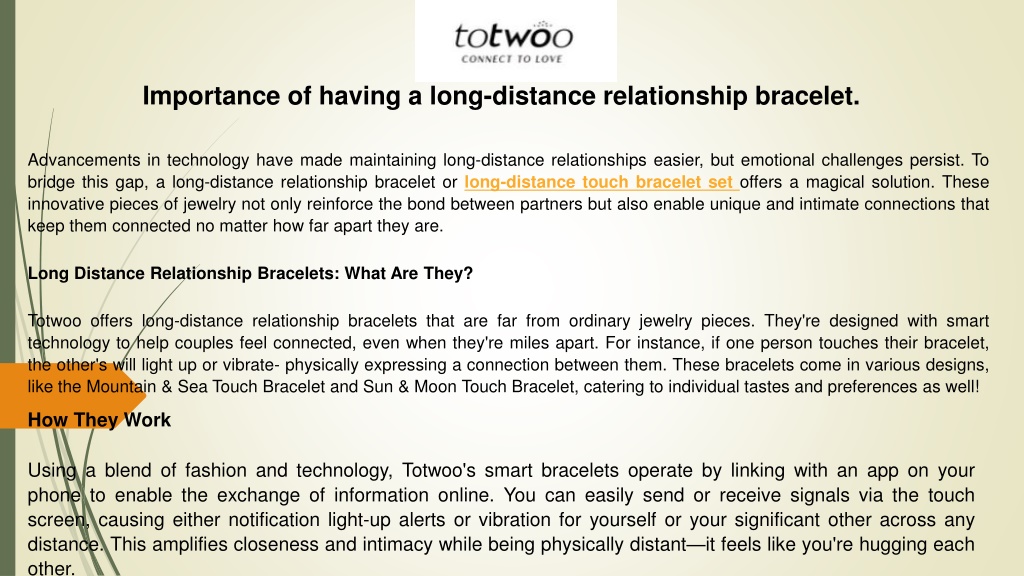 totwoo
CONNECT TO LOVE

Importance of having a long-distance relationship bracelet.

Advancements in technology have made maintaining long-distance relationships easier, but emotional challenges persist. To bridge this gap, a long-distance relationship bracelet or long-distance touch bracelet set offers a magical solution. These innovative pieces of jewelry not only reinforce the bond between partners but also enable unique and intimate connections that keep them connected no matter how far apart they are.

Long Distance Relationship Bracelets: What Are They?

Totwoo offers long-distance relationship bracelets that are far from ordinary jewelry pieces. They're designed with smart technology to help couples feel connected, even when they're miles apart. For instance, if one person touches their bracelet, the other's will light up or vibrate- physically expressing a connection between them. These bracelets come in various designs, like the Mountain & Sea Touch Bracelet and Sun & Moon Touch Bracelet, catering to individual tastes and preferences as well!

How They Work

Using a blend of fashion and technology, Totwoo's smart bracelets operate by linking with an app on your phone to enable the exchange of information online. You can easily send or receive signals via the touch screen, causing either notification light-up alerts or vibration for yourself or your significant other across any distance. This amplifies closeness and intimacy while being physically distant—it feels like you're hugging each other.